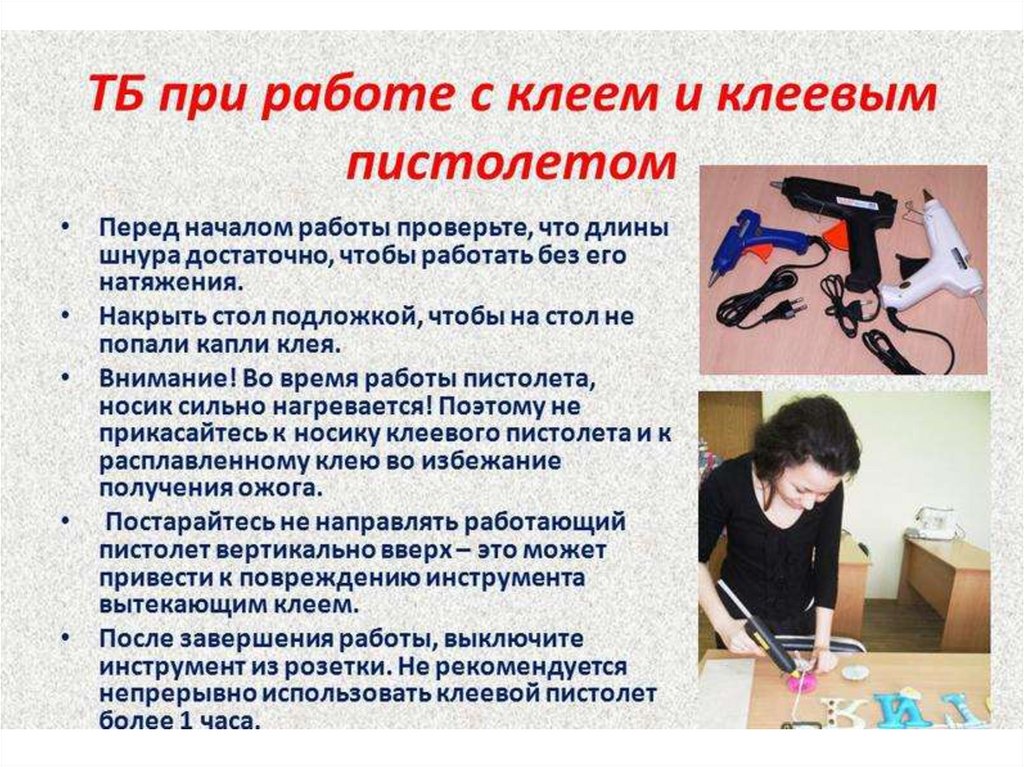 ТБ при работе с клеем и клеевым пистолетом

• Перед началом работы проверьте, что длины шнура достаточно, чтобы работать без его натяжения.
• Накрыть стол подложкой, чтобы на стол не попали капли клея.
• Внимание! Во время работы пистолета, носик сильно нагревается! Поэтому не прикасайтесь к носику клеевого пистолета и к расплавленному клею во избежание получения ожога.
• Постарайтесь не направлять работающий пистолет вертикально вверх – это может привести к повреждению инструмента вытекающим клеем.
• После завершения работы, выключите инструмент из розетки. Не рекомендуется непрерывно использовать клеевой пистолет более 1 часа.